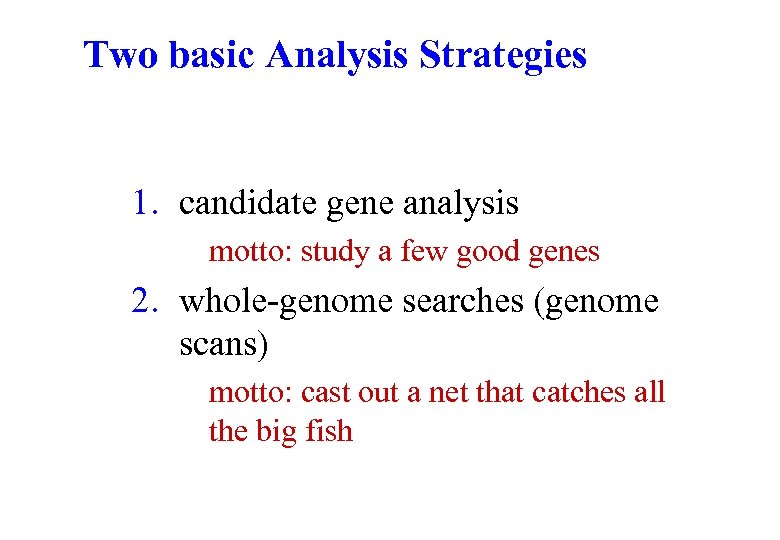 Two basic Analysis Strategies

1. candidate gene analysis

motto: study a few good genes

2. whole-genome searches (genome scans)

motto: cast out a net that catches all the big fish